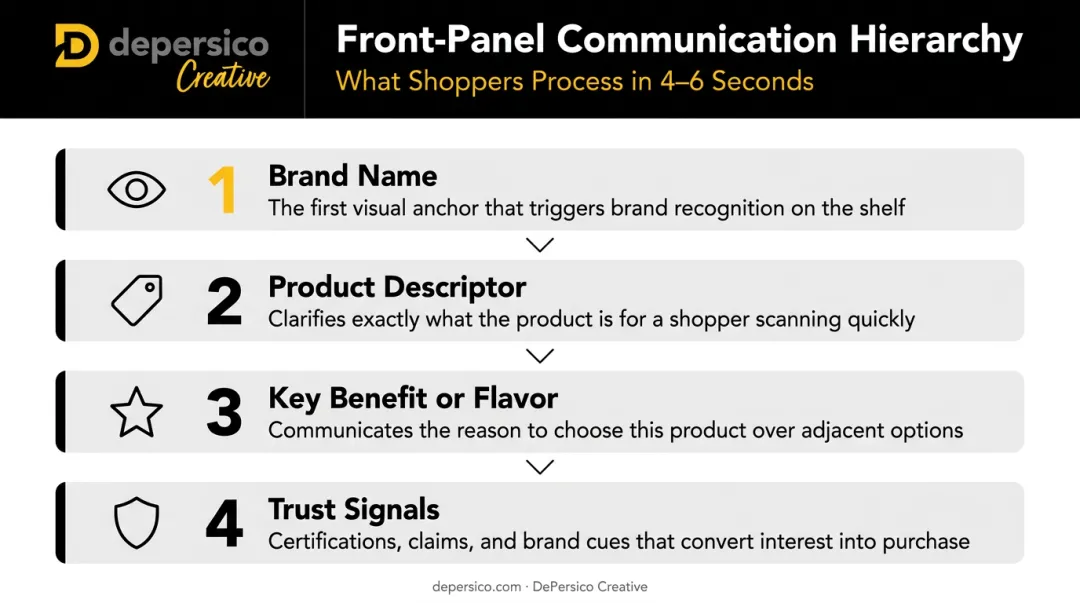 depersico Creative

Front-Panel Communication Hierarchy
What Shoppers Process in 4–6 Seconds

1 Brand Name
The first visual anchor that triggers brand recognition on the shelf

2 Product Descriptor
Clarifies exactly what the product is for a shopper scanning quickly

3 Key Benefit or Flavor
Communicates the reason to choose this product over adjacent options

4 Trust Signals
Certifications, claims, and brand cues that convert interest into purchase

depersico.com · DePersico Creative